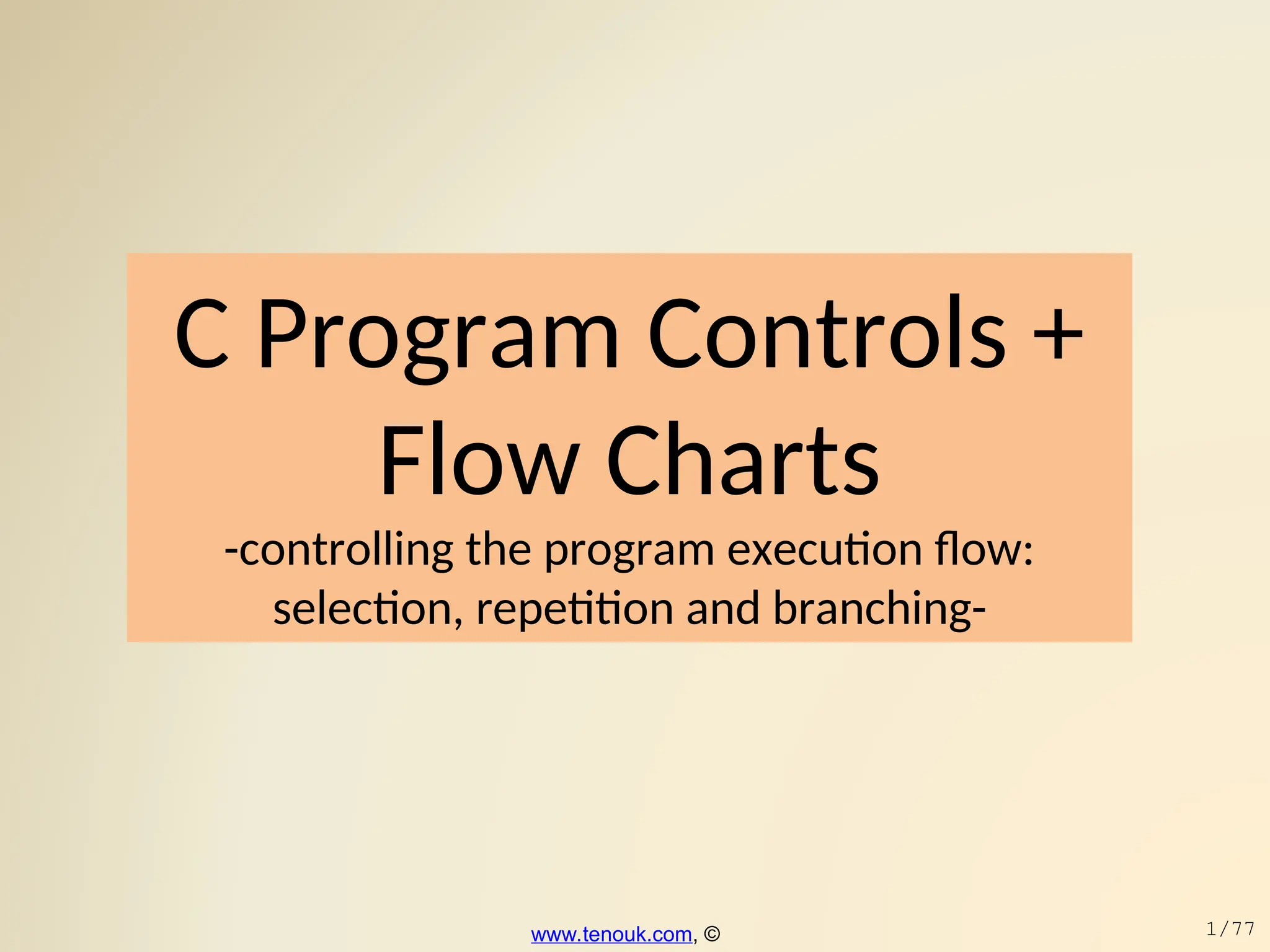 C Program Controls + Flow Charts

-controlling the program execution flow: selection, repetition and branching-

www.tenouk.com, ©

1/77